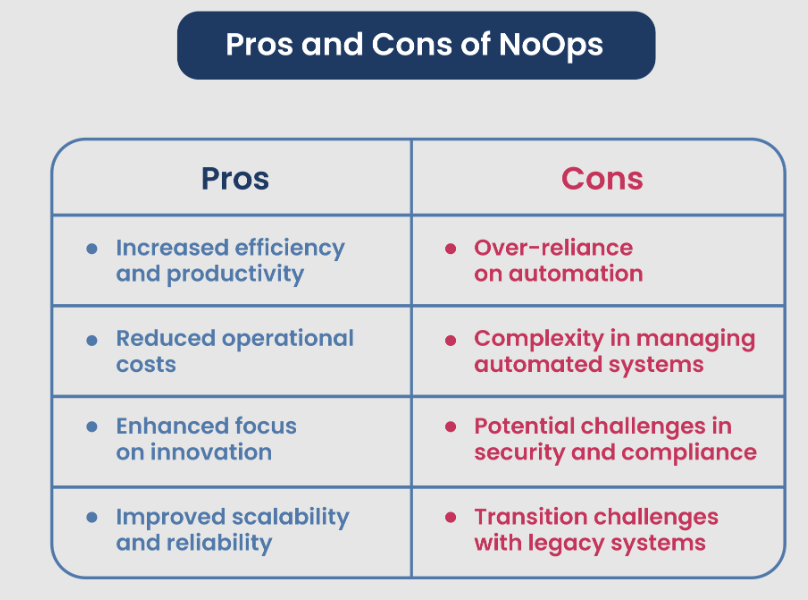 Pros and Cons of NoOps

| Pros | Cons |
|---|---|
| • Increased efficiency and productivity | • Over-reliance on automation |
| • Reduced operational costs | • Complexity in managing automated systems |
| • Enhanced focus on innovation | • Potential challenges in security and compliance |
| • Improved scalability and reliability | • Transition challenges with legacy systems |